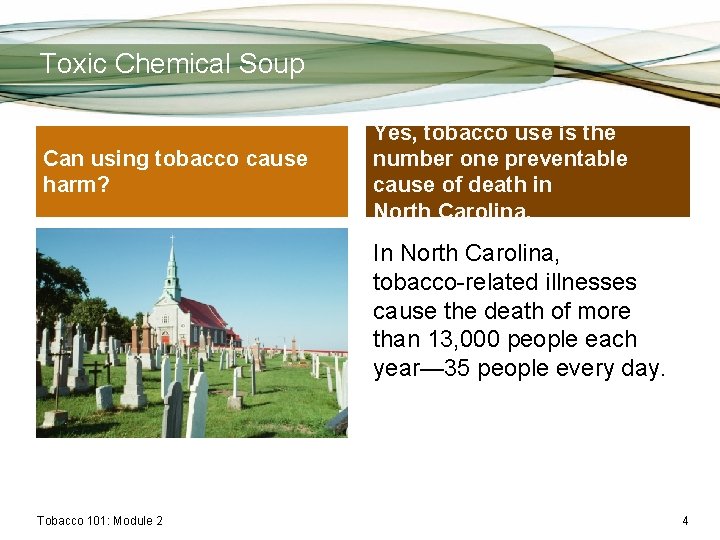 Toxic Chemical Soup

Can using tobacco cause harm?

Yes, tobacco use is the number one preventable cause of death in North Carolina.

In North Carolina, tobacco-related illnesses cause the death of more than 13,000 people each year—35 people every day.

Tobacco 101: Module 2

4